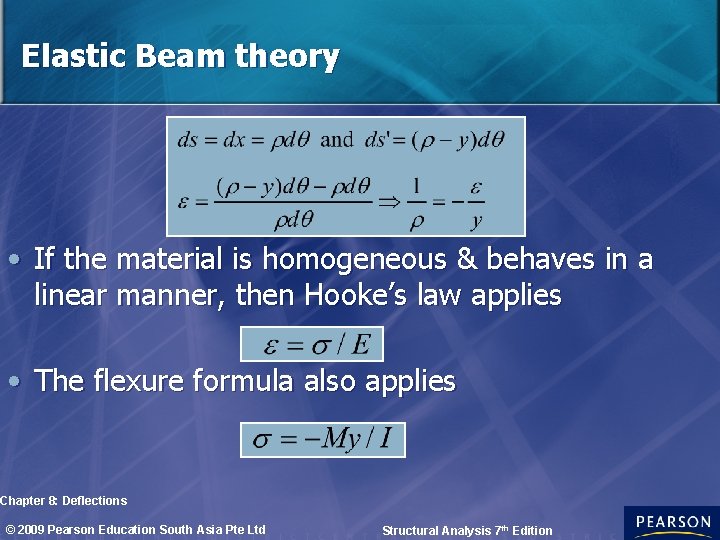 Elastic Beam theory

$ds = dx = \rho d\theta$ and $ds' = (\rho - y)d\theta$

$\varepsilon = \frac{(\rho - y)d\theta - \rho d\theta}{\rho d\theta} \Rightarrow \frac{1}{\rho} = -\frac{\varepsilon}{y}$

• If the material is homogeneous & behaves in a linear manner, then Hooke's law applies

$\varepsilon = \sigma / E$

• The flexure formula also applies

$\sigma = -My / I$

Chapter 8: Deflections

© 2009 Pearson Education South Asia Pte Ltd

Structural Analysis 7th Edition

PEARSON